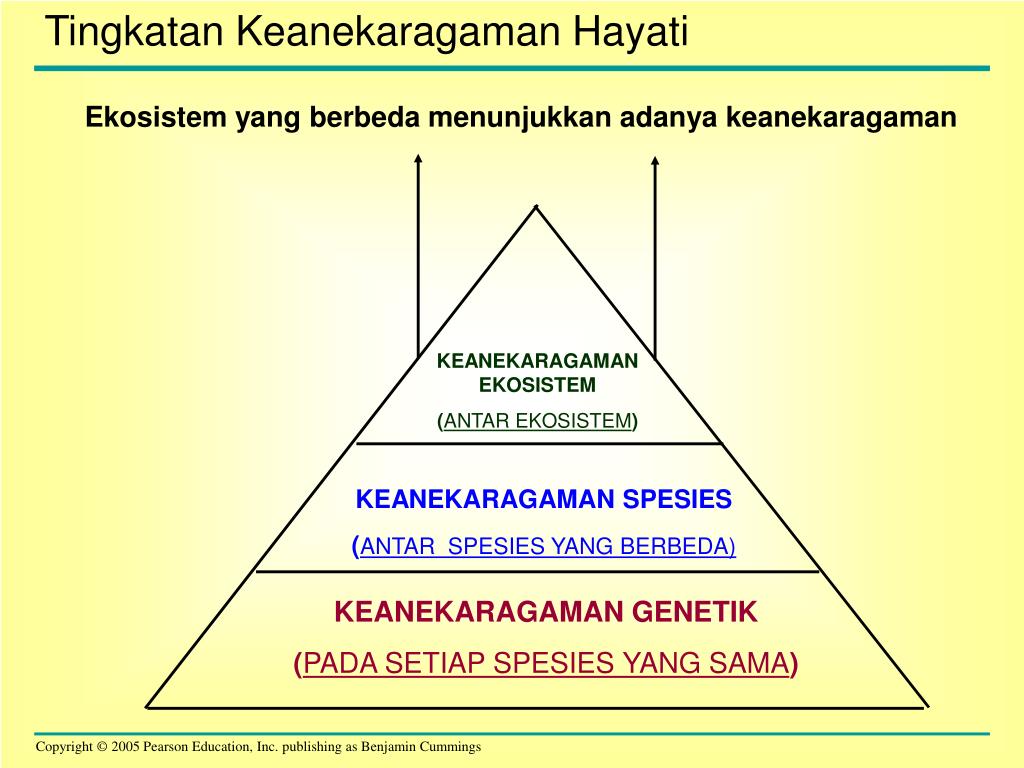 Tingkatan Keanekaragaman Hayati

Ekosistem yang berbeda menunjukkan adanya keanekaragaman

KEANEKARAGAMAN EKOSISTEM

(ANTAR EKOSISTEM)

KEANEKARAGAMAN SPESIES

(ANTAR SPESIES YANG BERBEDA)

KEANEKARAGAMAN GENETIK

(PADA SETIAP SPESIES YANG SAMA)

Copyright © 2005 Pearson Education, Inc. publishing as Benjamin Cummings